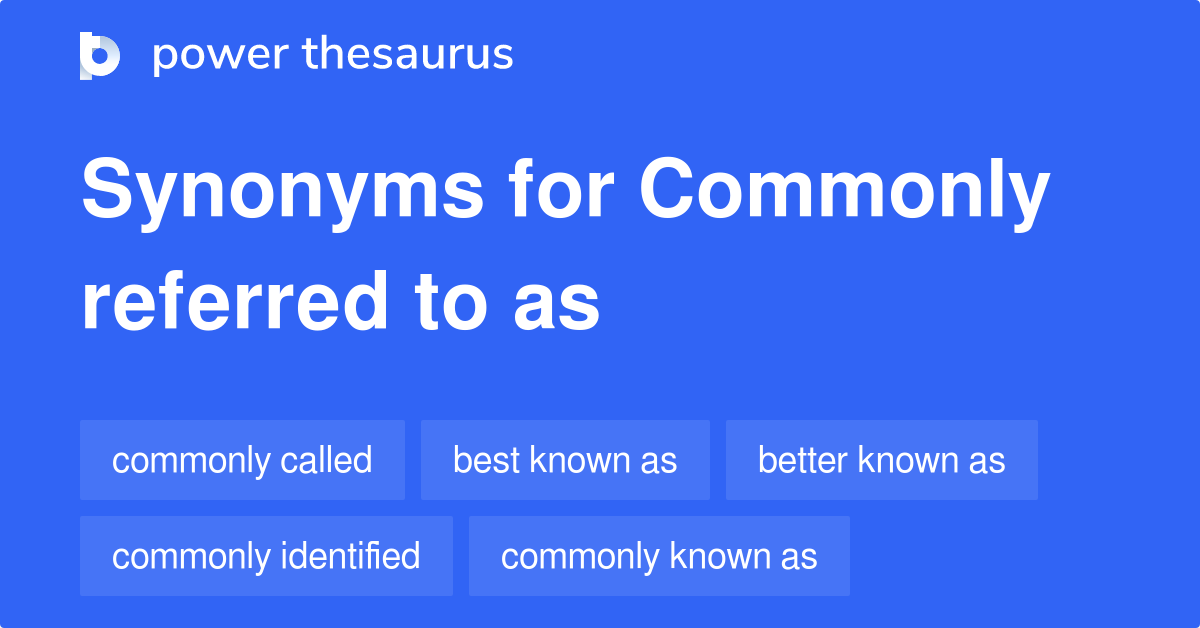 power thesaurus

Synonyms for Commonly referred to as

commonly called
best known as
better known as
commonly identified
commonly known as